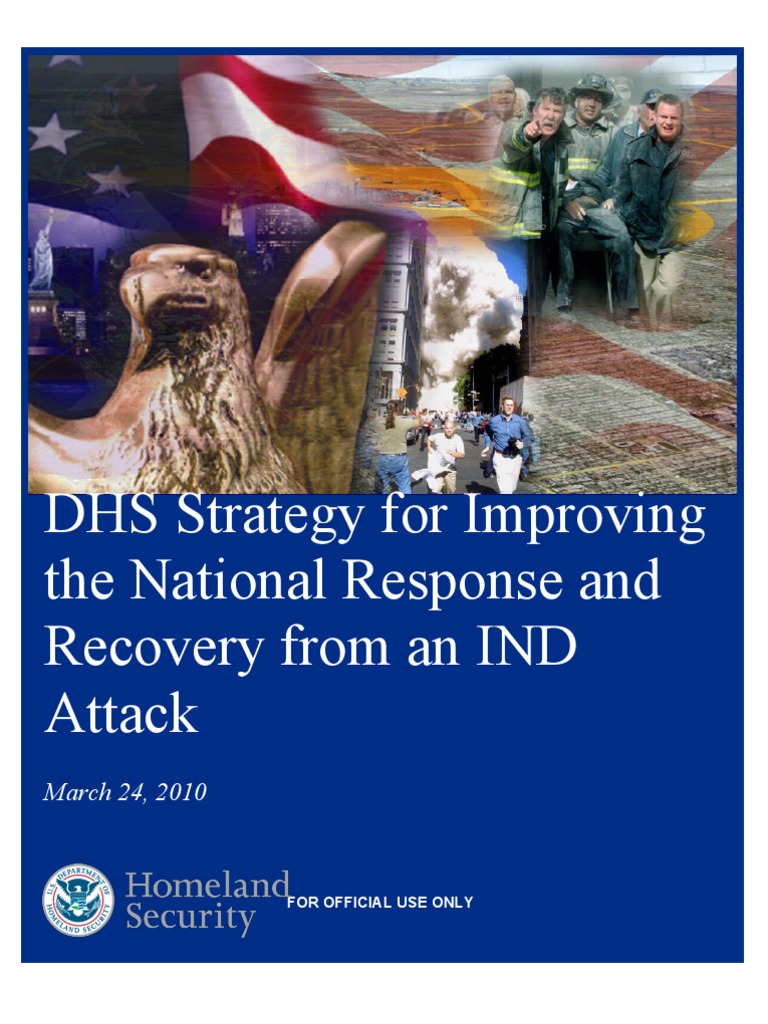 DHS Strategy for Improving the National Response and Recovery from an IND Attack

March 24, 2010

U.S. DEPARTMENT OF HOMELAND SECURITY

Homeland Security

FOR OFFICIAL USE ONLY